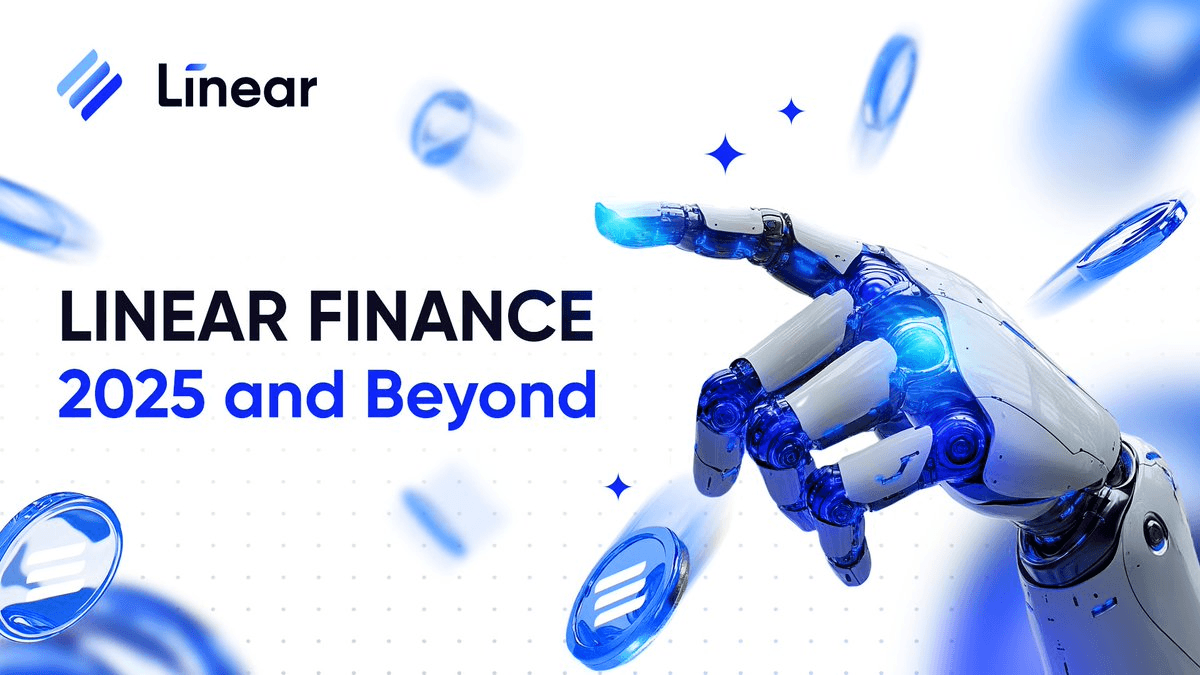 Linear

LINEAR FINANCE
2025 and Beyond